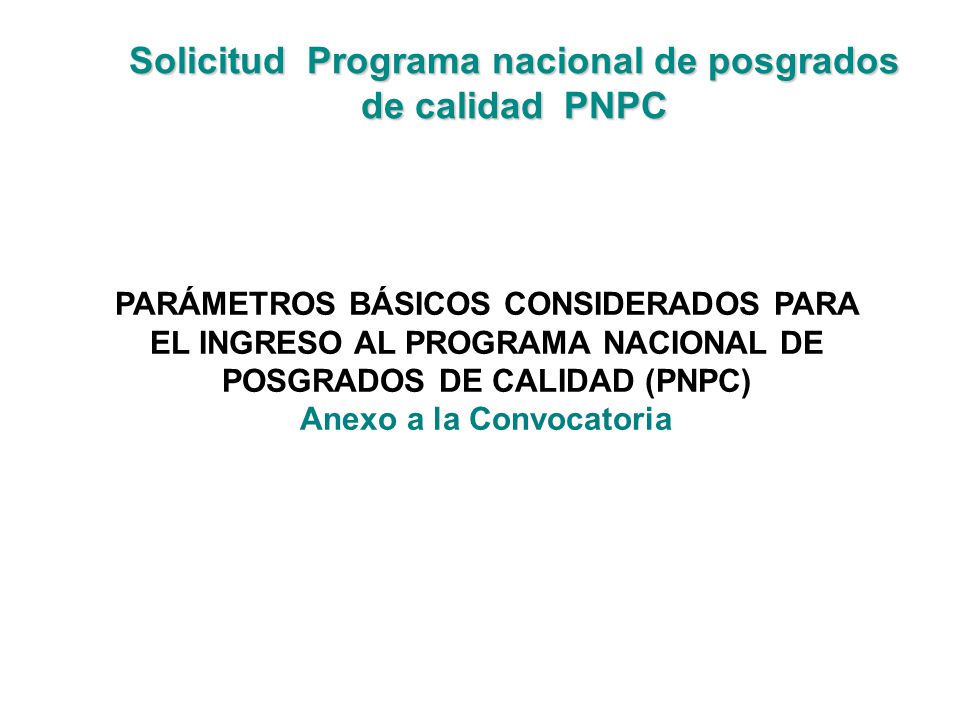 Solicitud Programa nacional de posgrados de calidad PNPC

PARÁMETROS BÁSICOS CONSIDERADOS PARA EL INGRESO AL PROGRAMA NACIONAL DE POSGRADOS DE CALIDAD (PNPC)
Anexo a la Convocatoria